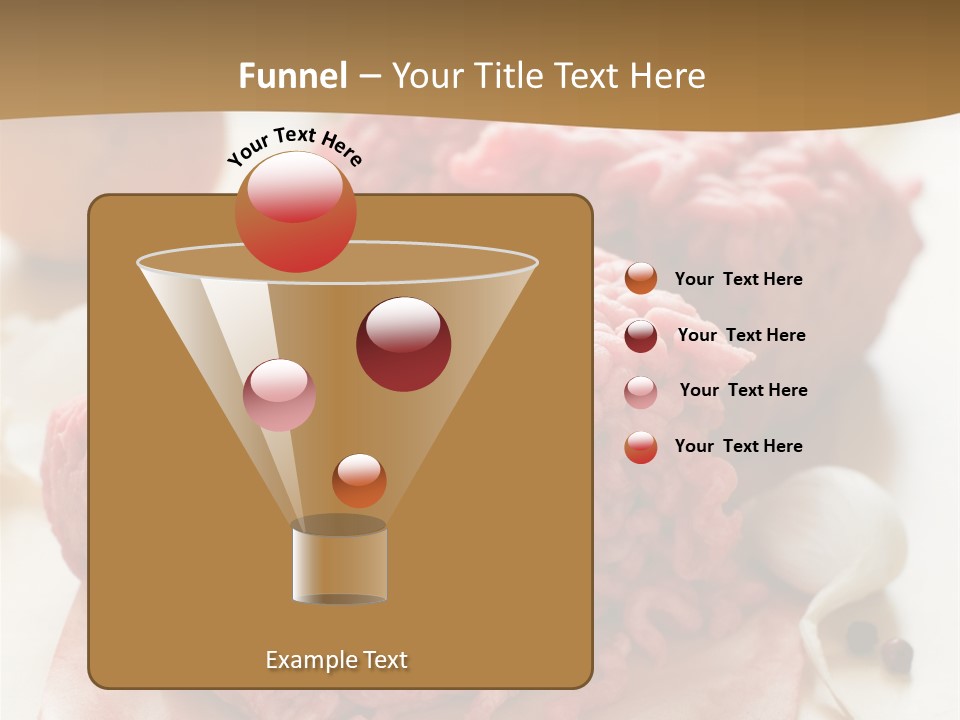 Funnel – Your Title Text Here

Your Text Here

Your Text Here

Your Text Here

Your Text Here

Your Text Here

Example Text